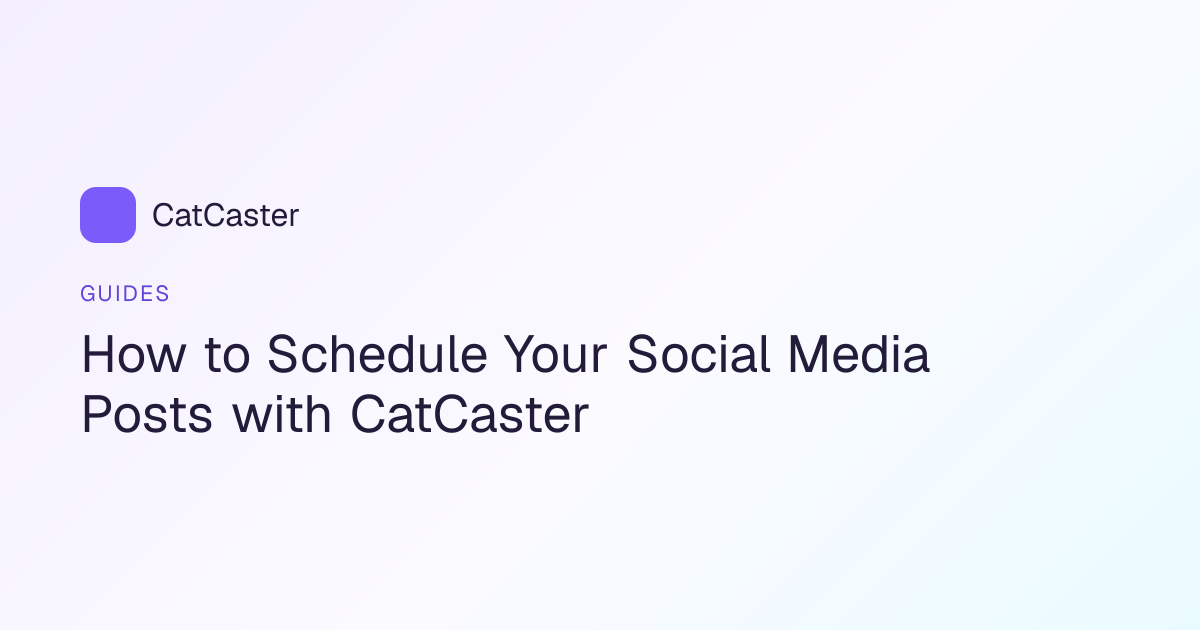 CatCaster

GUIDES

How to Schedule Your Social Media Posts with CatCaster